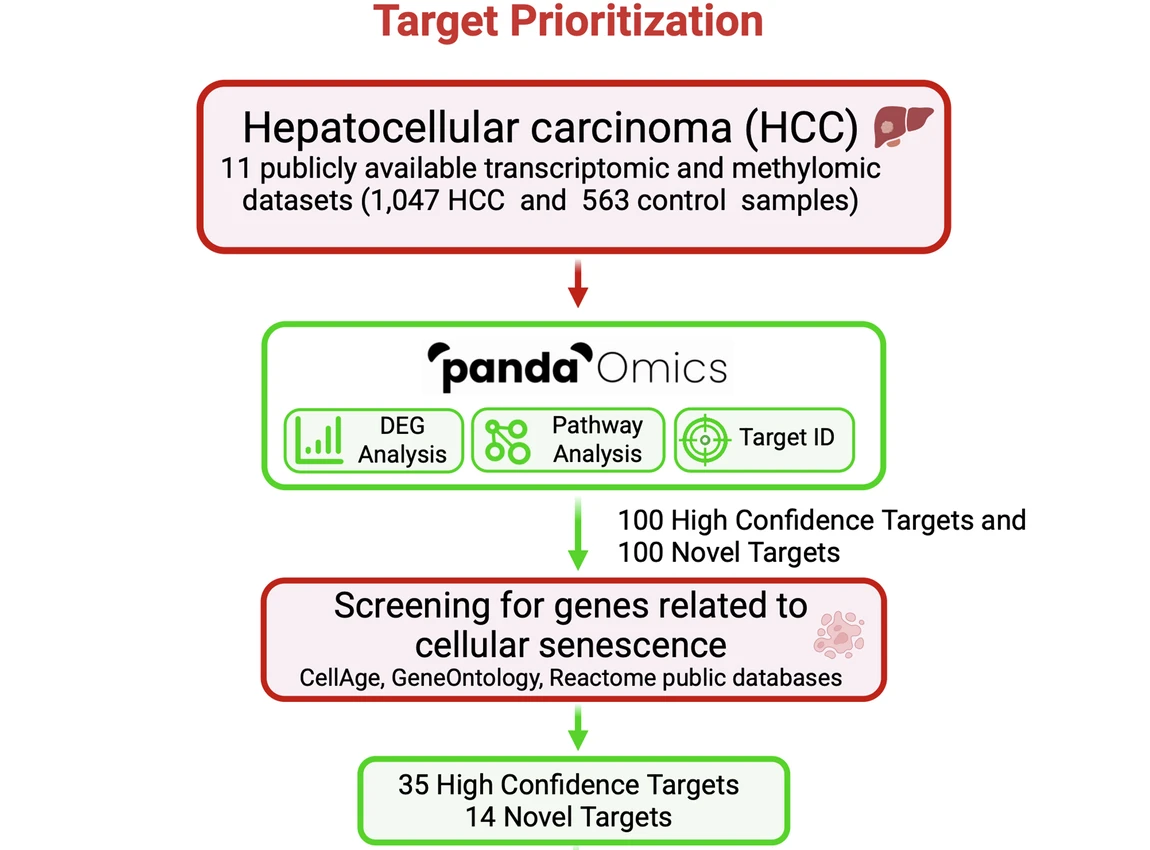 Target Prioritization

Hepatocellular carcinoma (HCC)
11 publicly available transcriptomic and methylomic datasets (1,047 HCC and 563 control samples)

panda Omics

DEG Analysis

Pathway Analysis

Target ID

100 High Confidence Targets and
100 Novel Targets

Screening for genes related to cellular senescence
CellAge, GeneOntology, Reactome public databases

35 High Confidence Targets
14 Novel Targets